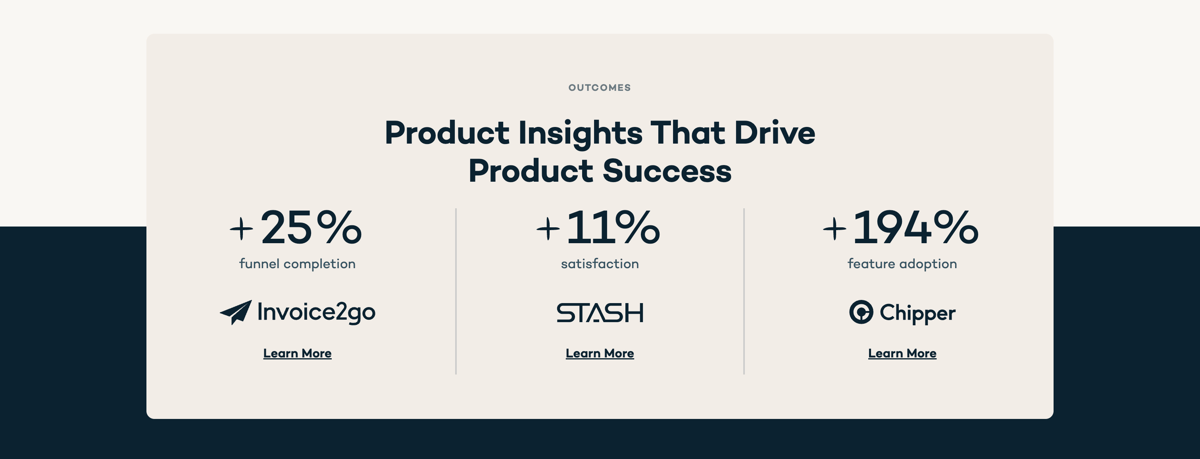 OUTCOMES

Product Insights That Drive Product Success

+25%
funnel completion

Invoice2go

Learn More

+11%
satisfaction

STASH

Learn More

+194%
feature adoption

Chipper

Learn More